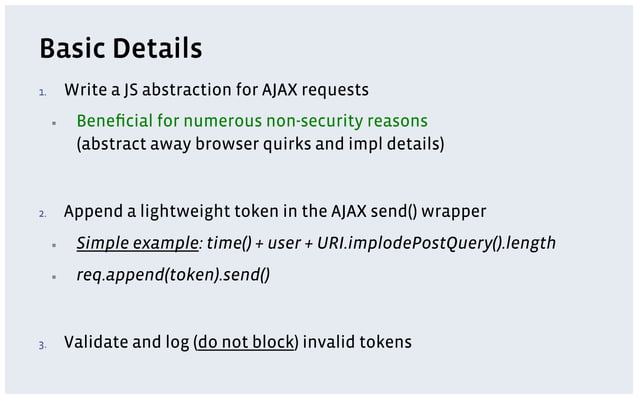 Basic Details

1. Write a JS abstraction for AJAX requests

▪ Beneficial for numerous non-security reasons (abstract away browser quirks and impl details)

2. Append a lightweight token in the AJAX send() wrapper

▪ Simple example: time() + user + URI.implodePostQuery().length

▪ req.append(token).send()

3. Validate and log (do not block) invalid tokens